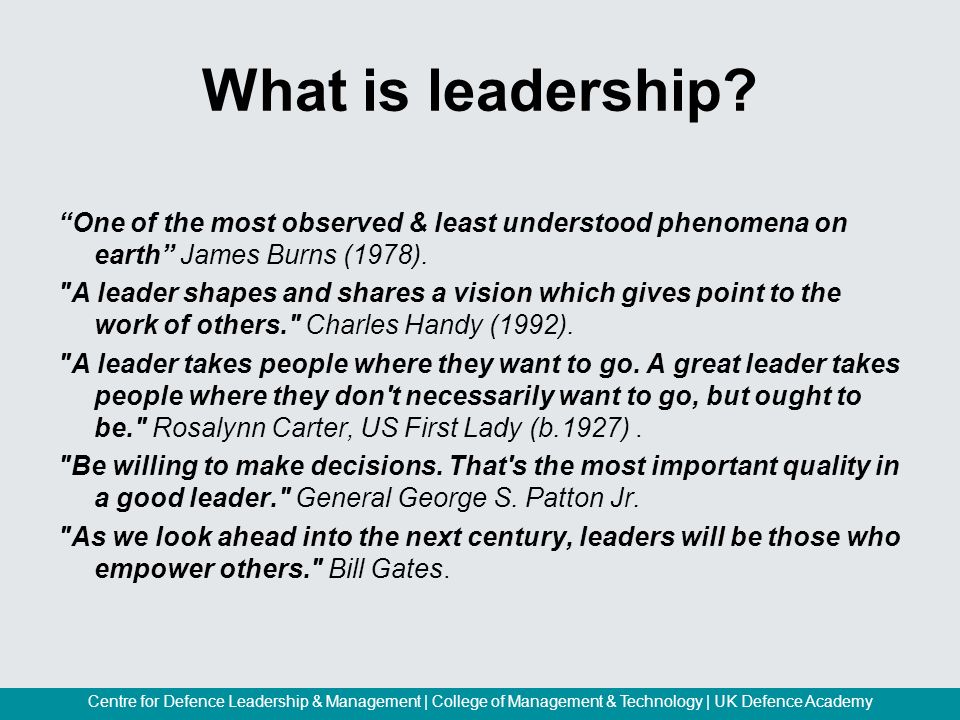 What is leadership?

“One of the most observed & least understood phenomena on earth” James Burns (1978).

"A leader shapes and shares a vision which gives point to the work of others." Charles Handy (1992).

"A leader takes people where they want to go. A great leader takes people where they don't necessarily want to go, but ought to be." Rosalynn Carter, US First Lady (b.1927) .

"Be willing to make decisions. That's the most important quality in a good leader." General George S. Patton Jr.

"As we look ahead into the next century, leaders will be those who empower others." Bill Gates.

Centre for Defence Leadership & Management | College of Management & Technology | UK Defence Academy